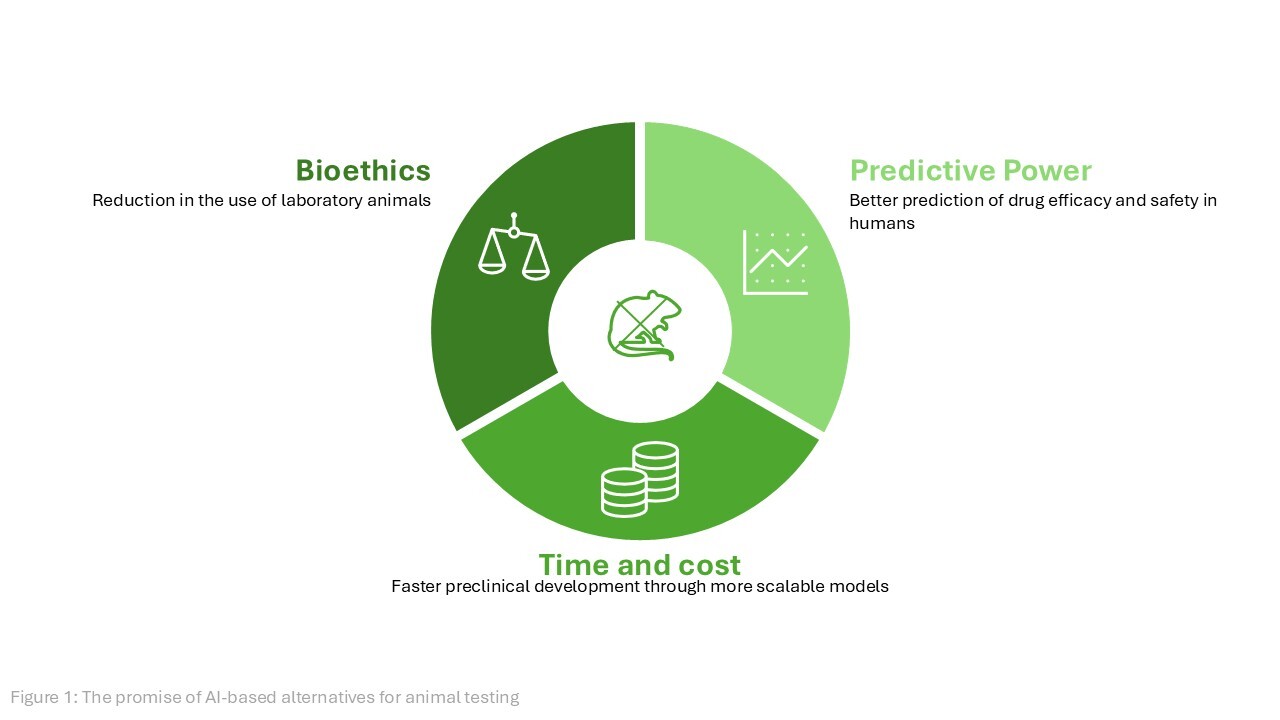 Bioethics
Reduction in the use of laboratory animals

Predictive Power
Better prediction of drug efficacy and safety in humans

Time and cost
Faster preclinical development through more scalable models

Figure 1: The promise of AI-based alternatives for animal testing